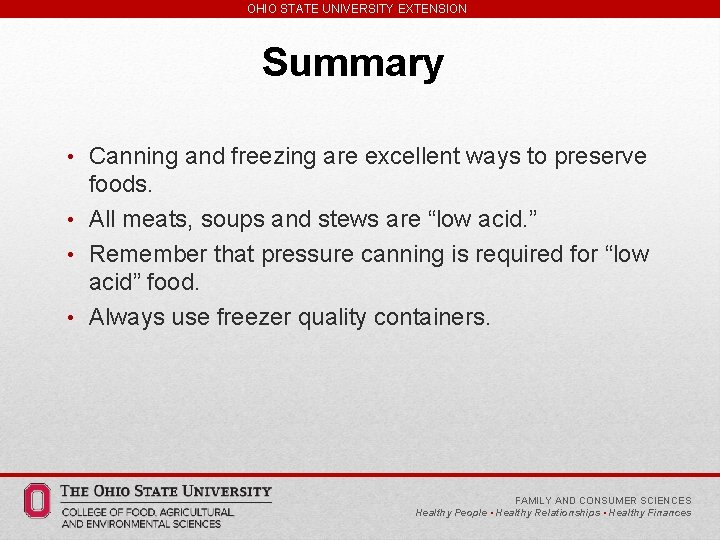 OHIO STATE UNIVERSITY EXTENSION

Summary

• Canning and freezing are excellent ways to preserve foods.
• All meats, soups and stews are “low acid.”
• Remember that pressure canning is required for “low acid” food.
• Always use freezer quality containers.

THE OHIO STATE UNIVERSITY
COLLEGE OF FOOD, AGRICULTURAL, AND ENVIRONMENTAL SCIENCES

FAMILY AND CONSUMER SCIENCES
Healthy People • Healthy Relationships • Healthy Finances